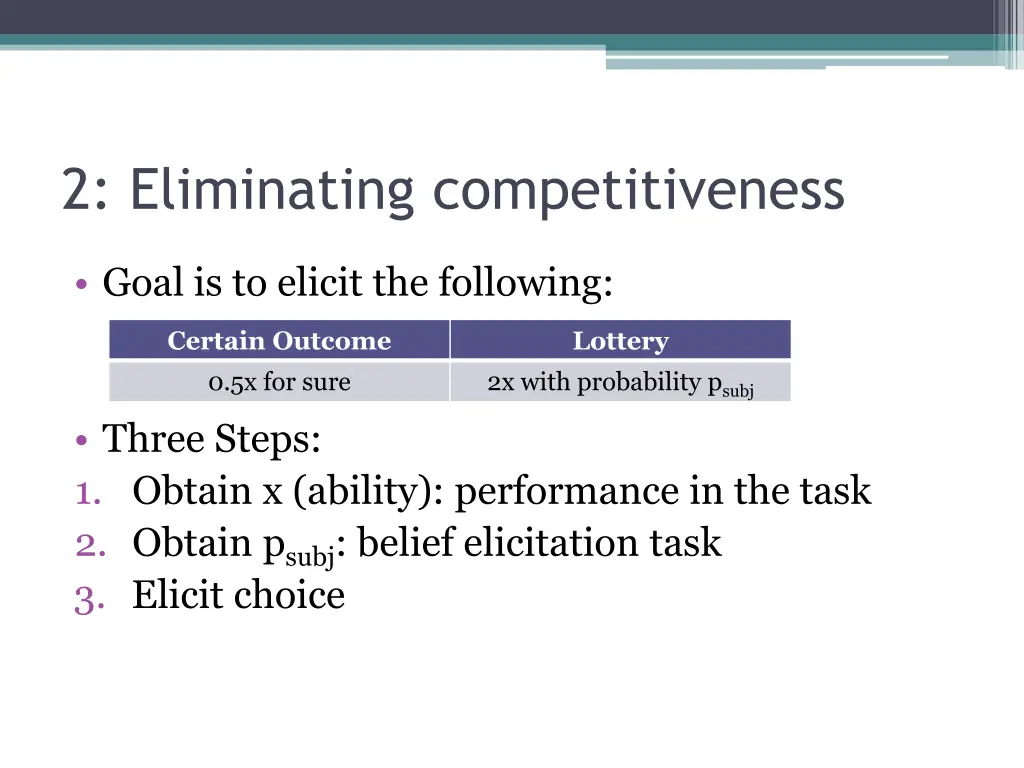 2: Eliminating competitiveness

• Goal is to elicit the following:

| Certain Outcome | Lottery |
|---|---|
| 0.5x for sure | 2x with probability $p_{subj}$ |

• Three Steps:
1. Obtain x (ability): performance in the task
2. Obtain $p_{subj}$: belief elicitation task
3. Elicit choice